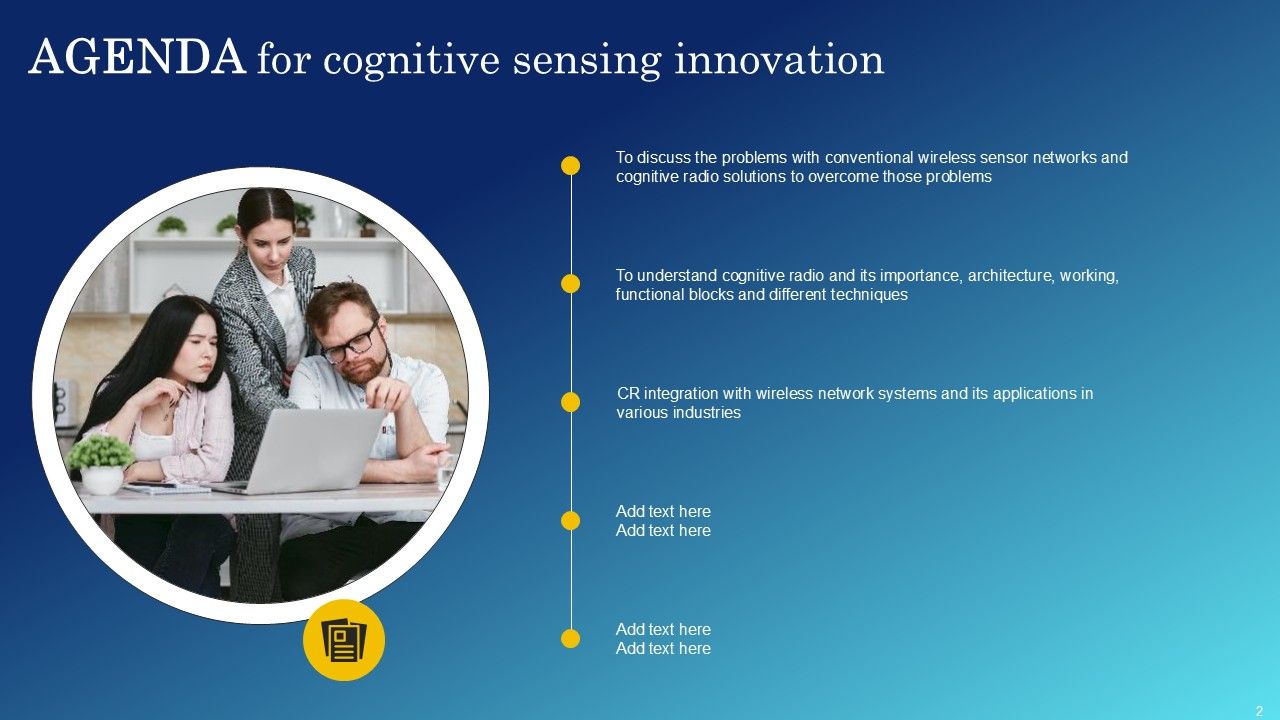 AGENDA for cognitive sensing innovation

To discuss the problems with conventional wireless sensor networks and cognitive radio solutions to overcome those problems

To understand cognitive radio and its importance, architecture, working, functional blocks and different techniques

CR integration with wireless network systems and its applications in various industries

Add text here
Add text here

Add text here
Add text here

2